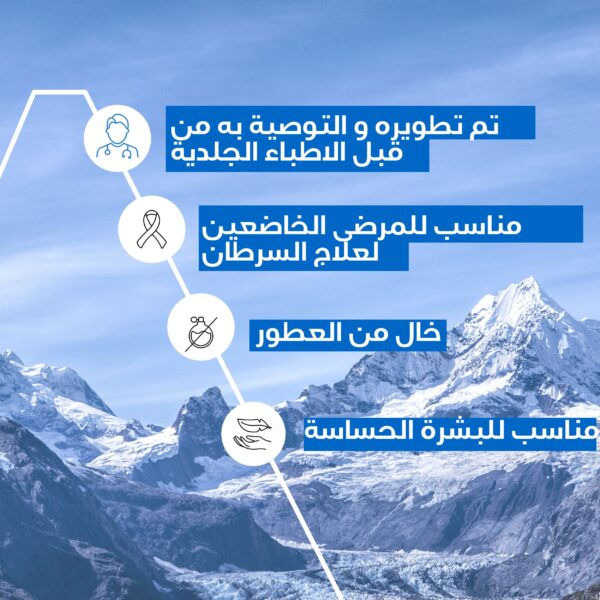 تم تطويره و التوصية به من قبل الاطباء الجلدية

مناسب للمرضى الخاضعين لعلاج السرطان

خال من العطور

مناسب للبشرة الحساسة